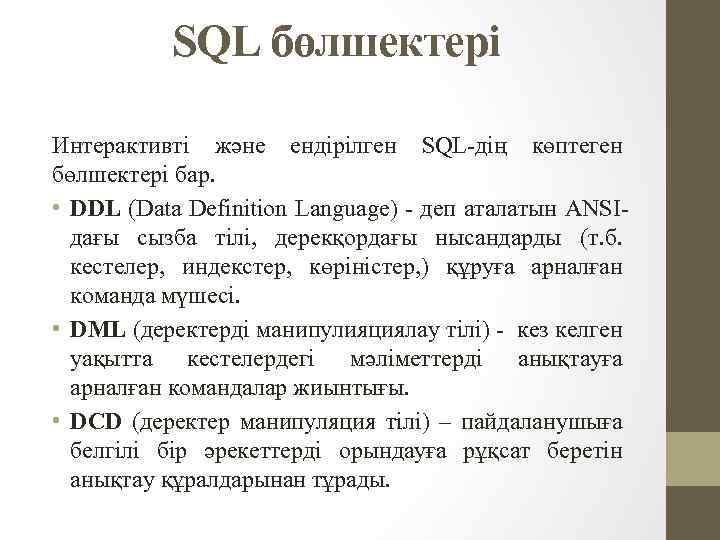 SQL бөлшектері

Интерактивті және ендірілген SQL-дің көптеген бөлшектері бар.

• DDL (Data Definition Language) - деп аталатын ANSI-дағы сызба тілі, дерекқордағы нысандарды (т.б. кестелер, индекстер, көріністер,) құруға арналған команда мүшесі.

• DML (деректерді манипулияциялау тілі) - кез келген уақытта кестелердегі мәліметтерді анықтауға арналған командалар жиынтығы.

• DCD (деректер манипуляция тілі) – пайдаланушыға белгілі бір әрекеттерді орындауға рұқсат беретін анықтау құралдарынан тұрады.